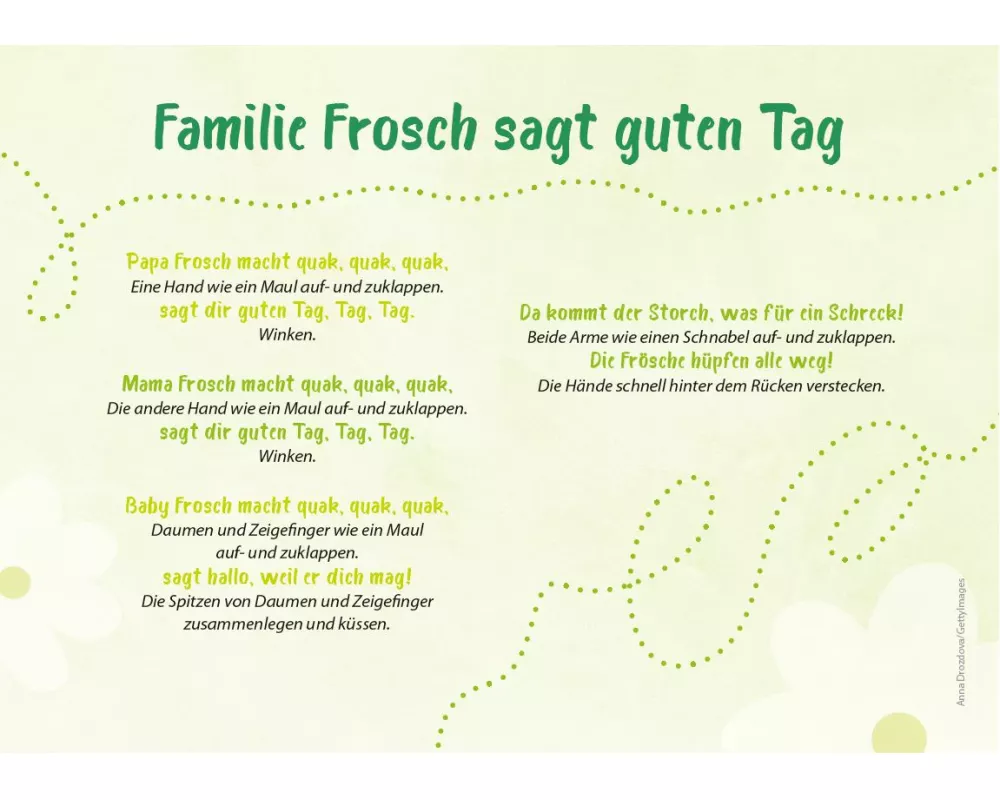 Familie Frosch sagt guten Tag

Papa Frosch macht quak, quak, quak,
Eine Hand wie ein Maul auf- und zuklappen.
sagt dir guten Tag, Tag, Tag.
Winken.

Mama Frosch macht quak, quak, quak,
Die andere Hand wie ein Maul auf- und zuklappen.
sagt dir guten Tag, Tag, Tag.
Winken.

Baby Frosch macht quak, quak, quak,
Daumen und Zeigefinger wie ein Maul auf- und zuklappen.
sagt hallo, weil er dich mag!
Die Spitzen von Daumen und Zeigefinger zusammenlegen und küssen.

Da kommt der Storch, was für ein Schreck!
Beide Arme wie einen Schnabel auf- und zuklappen.
Die Frösche hüpfen alle weg!
Die Hände schnell hinter dem Rücken verstecken.

Anna Drozdova/GettyImages